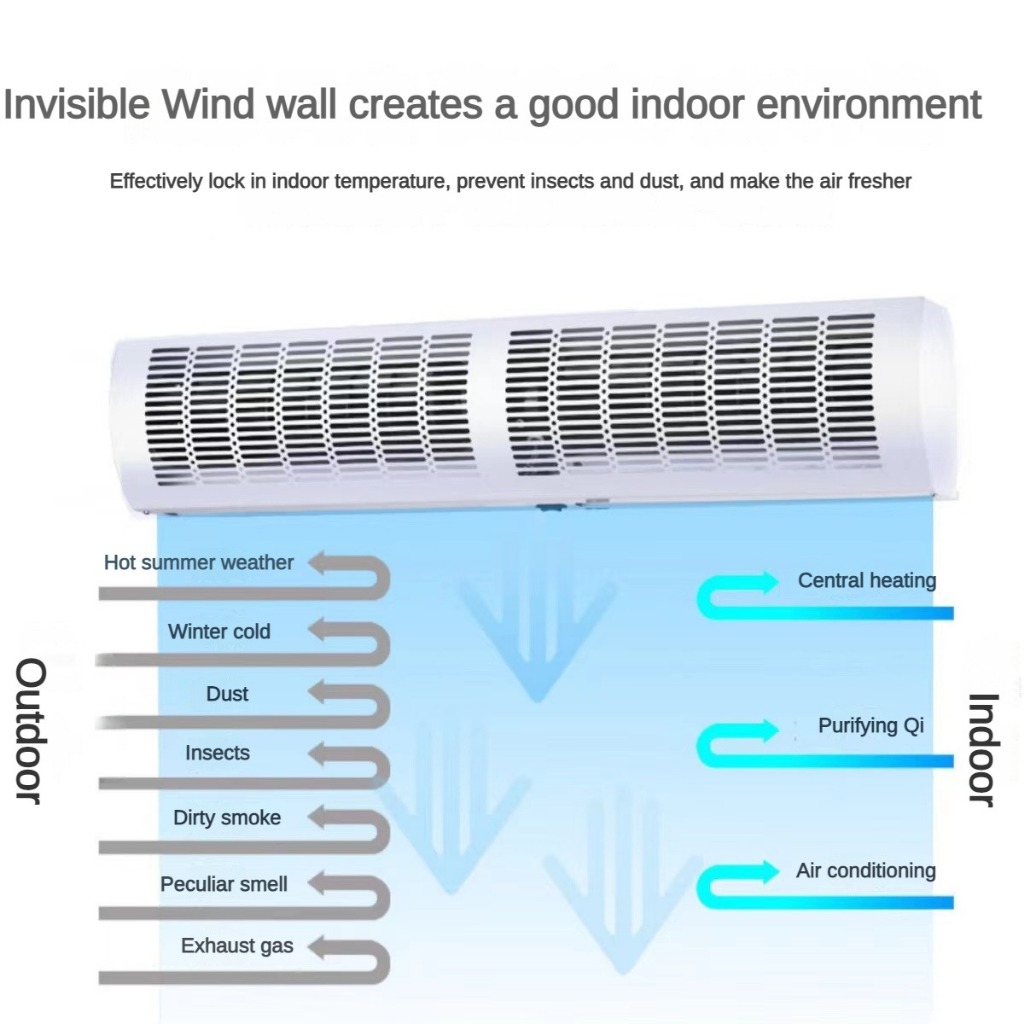 Invisible Wind wall creates a good indoor environment

Effectively lock in indoor temperature, prevent insects and dust, and make the air fresher

Outdoor

Hot summer weather

Winter cold

Dust

Insects

Dirty smoke

Peculiar smell

Exhaust gas

Central heating

Purifying Qi

Air conditioning

Indoor